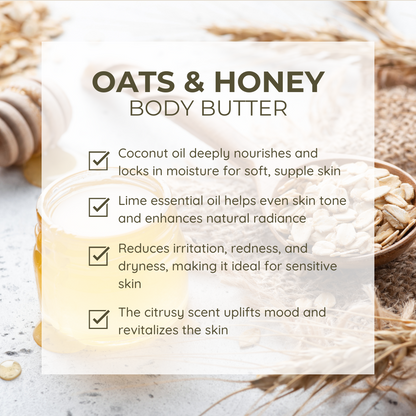 OATS & HONEY
BODY BUTTER

Coconut oil deeply nourishes and locks in moisture for soft, supple skin

Lime essential oil helps even skin tone and enhances natural radiance

Reduces irritation, redness, and dryness, making it ideal for sensitive skin

The citrusy scent uplifts mood and revitalizes the skin